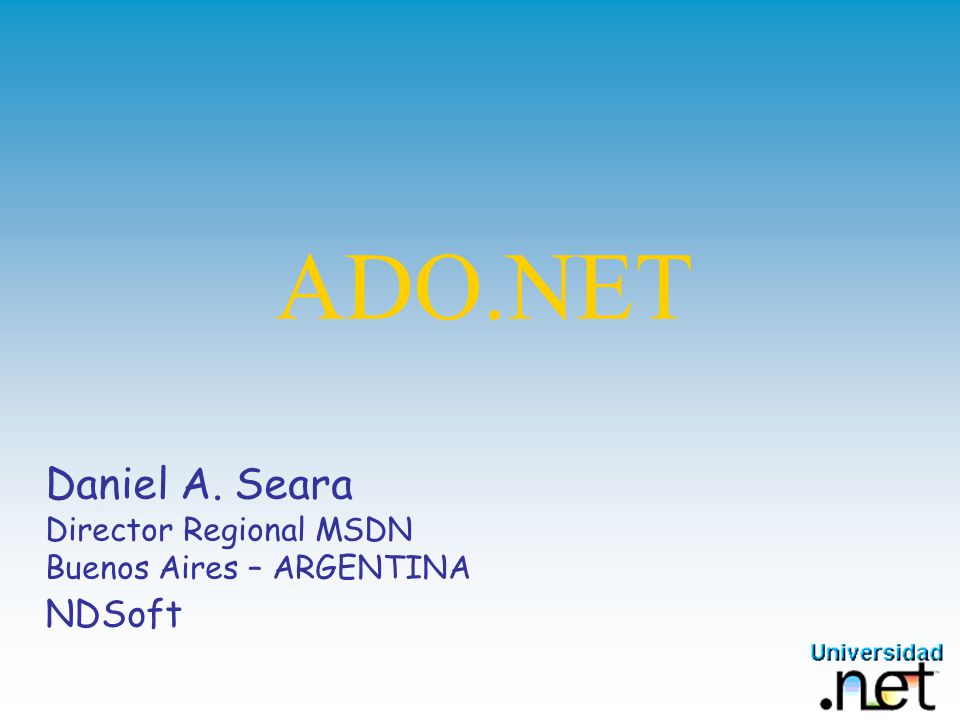 ADO.NET

Daniel A. Seara
Director Regional MSDN
Buenos Aires – ARGENTINA
NDSoft

Universidad
.net